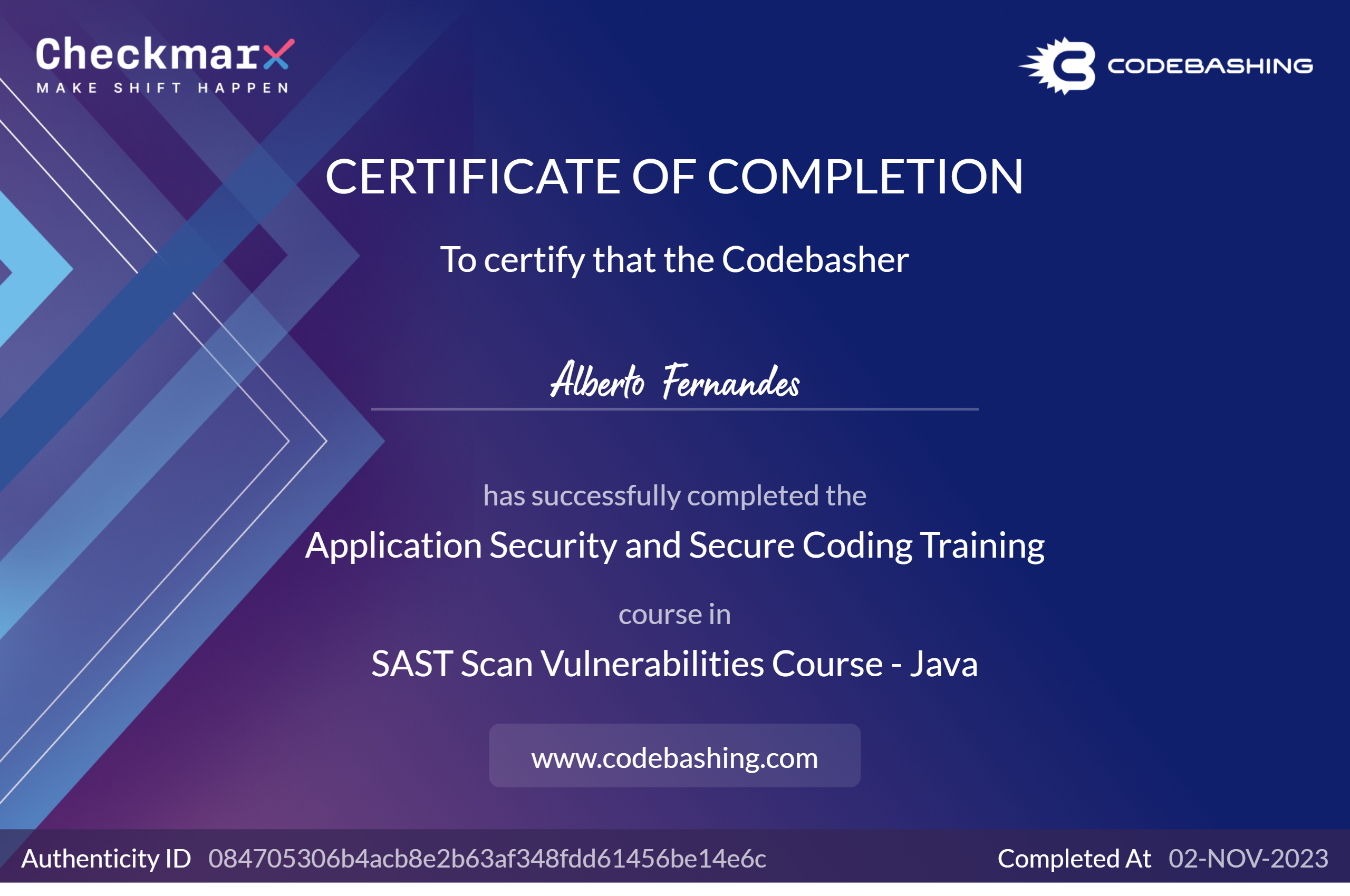 Checkmarx
MAKE SHIFT HAPPEN

CODEBASHING

CERTIFICATE OF COMPLETION

To certify that the Codebasher

Alberto Fernandes

has successfully completed the

Application Security and Secure Coding Training

course in

SAST Scan Vulnerabilities Course - Java

www.codebashing.com

Authenticity ID 084705306b4acb8e2b63af348fdd61456be14e6c

Completed At 02-NOV-2023